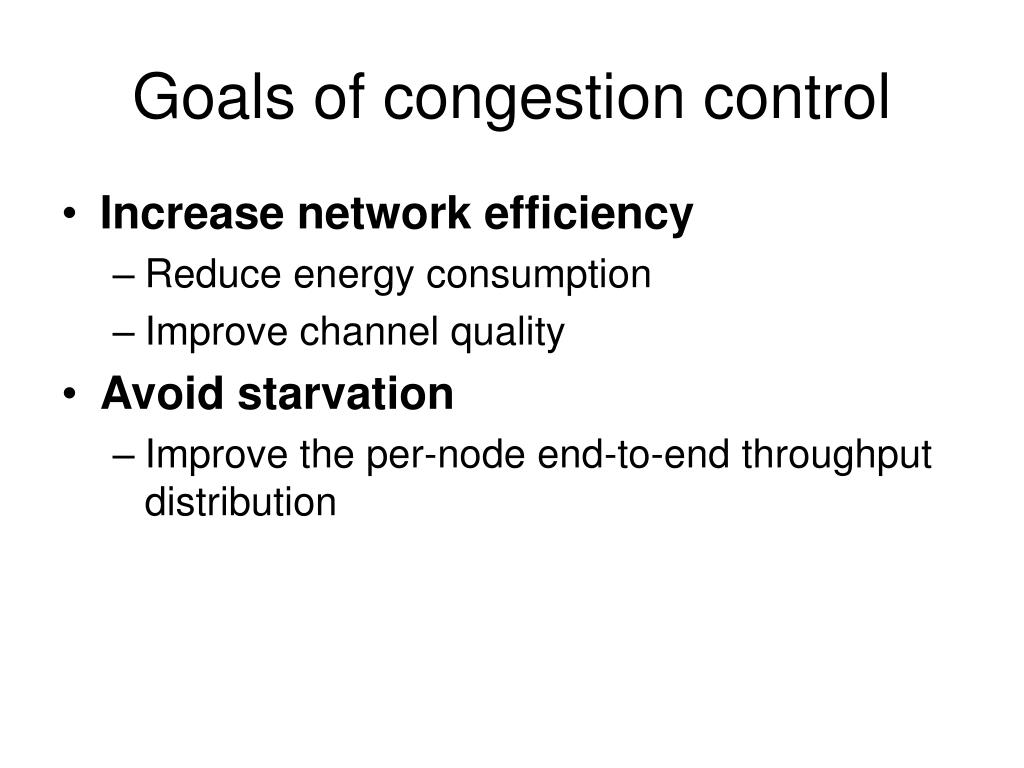 Goals of congestion control

• Increase network efficiency
– Reduce energy consumption
– Improve channel quality
• Avoid starvation
– Improve the per-node end-to-end throughput distribution